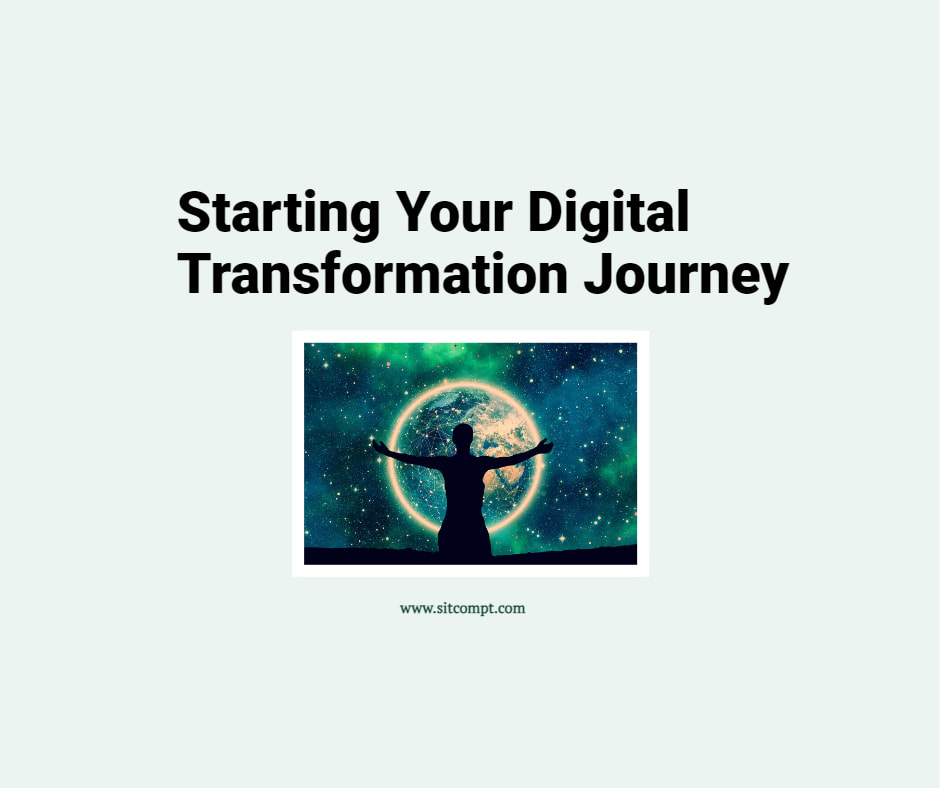 Starting Your Digital Transformation Journey

www.sitcompt.com